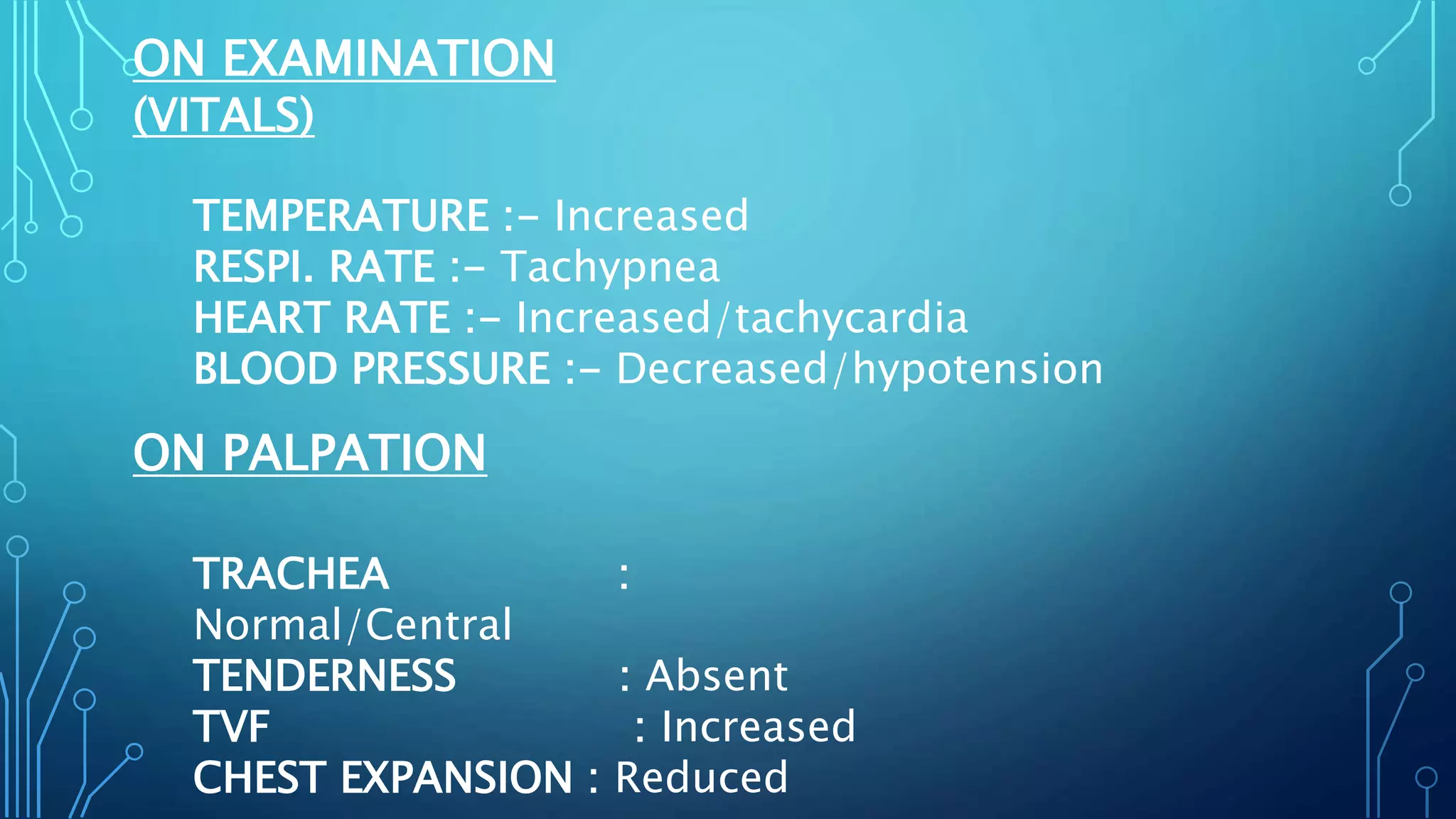 ON EXAMINATION (VITALS)

TEMPERATURE :- Increased
RESPI. RATE :- Tachypnea
HEART RATE :- Increased/tachycardia
BLOOD PRESSURE :- Decreased/hypotension

ON PALPATION

TRACHEA : Normal/Central
TENDERNESS : Absent
TVF : Increased
CHEST EXPANSION : Reduced